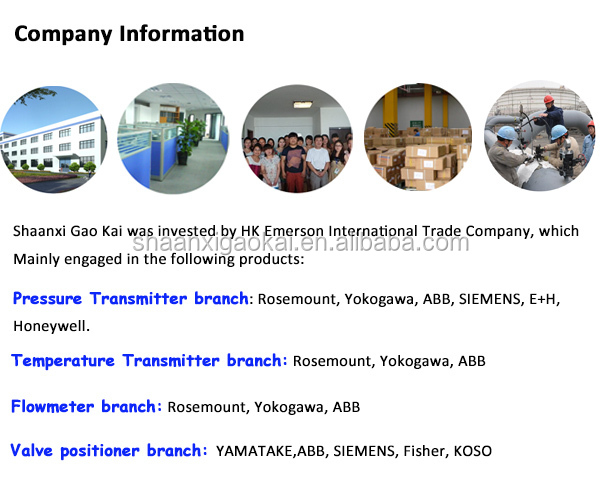 Company Information

Shaanxi Gao Kai was invested by HK Emerson International Trade Company, which Mainly engaged in the following products:

shaanxigaokai.en.alibaba.com

Pressure Transmitter branch: Rosemount, Yokogawa, ABB, SIEMENS, E+H, Honeywell.

Temperature Transmitter branch: Rosemount, Yokogawa, ABB

Flowmeter branch: Rosemount, Yokogawa, ABB

Valve positioner branch: YAMATAKE,ABB, SIEMENS, Fisher, KOSO